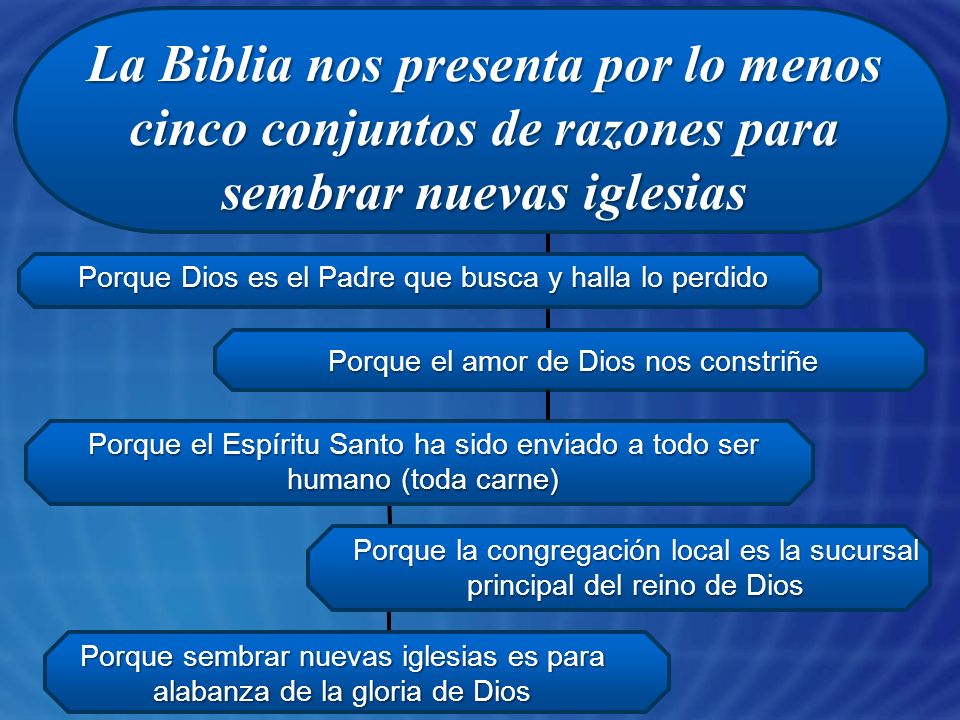 La Biblia nos presenta por lo menos cinco conjuntos de razones para sembrar nuevas iglesias

Porque Dios es el Padre que busca y halla lo perdido

Porque el amor de Dios nos constriñe

Porque el Espíritu Santo ha sido enviado a todo ser humano (toda carne)

Porque la congregación local es la sucursal principal del reino de Dios

Porque sembrar nuevas iglesias es para alabanza de la gloria de Dios